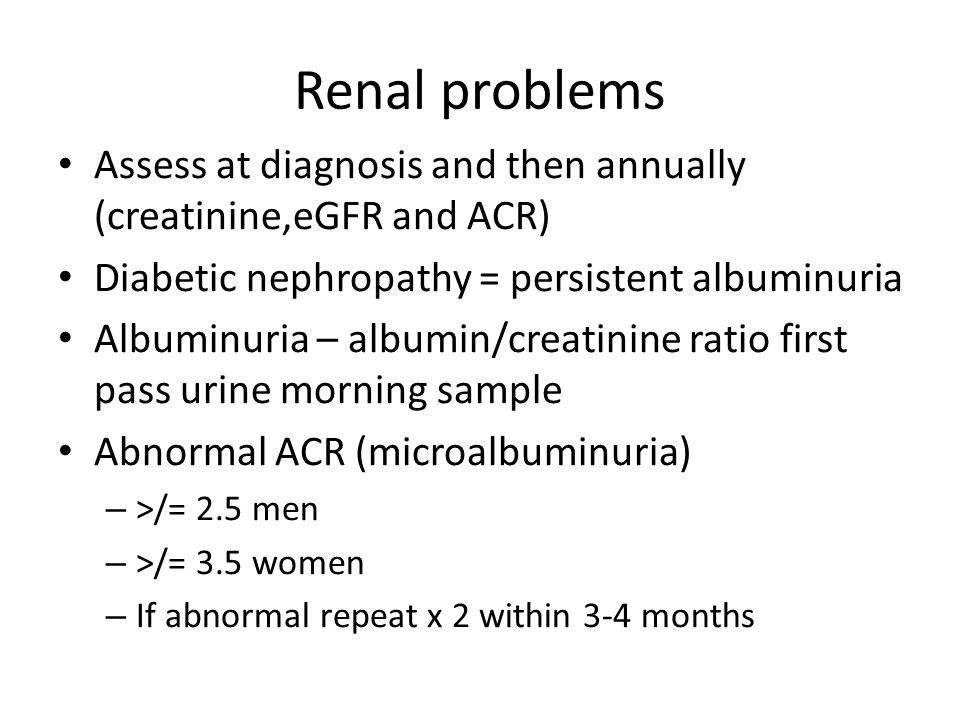 Renal problems

• Assess at diagnosis and then annually (creatinine,eGFR and ACR)
• Diabetic nephropathy = persistent albuminuria
• Albuminuria – albumin/creatinine ratio first pass urine morning sample
• Abnormal ACR (microalbuminuria)
– >/= 2.5 men
– >/= 3.5 women
– If abnormal repeat x 2 within 3-4 months